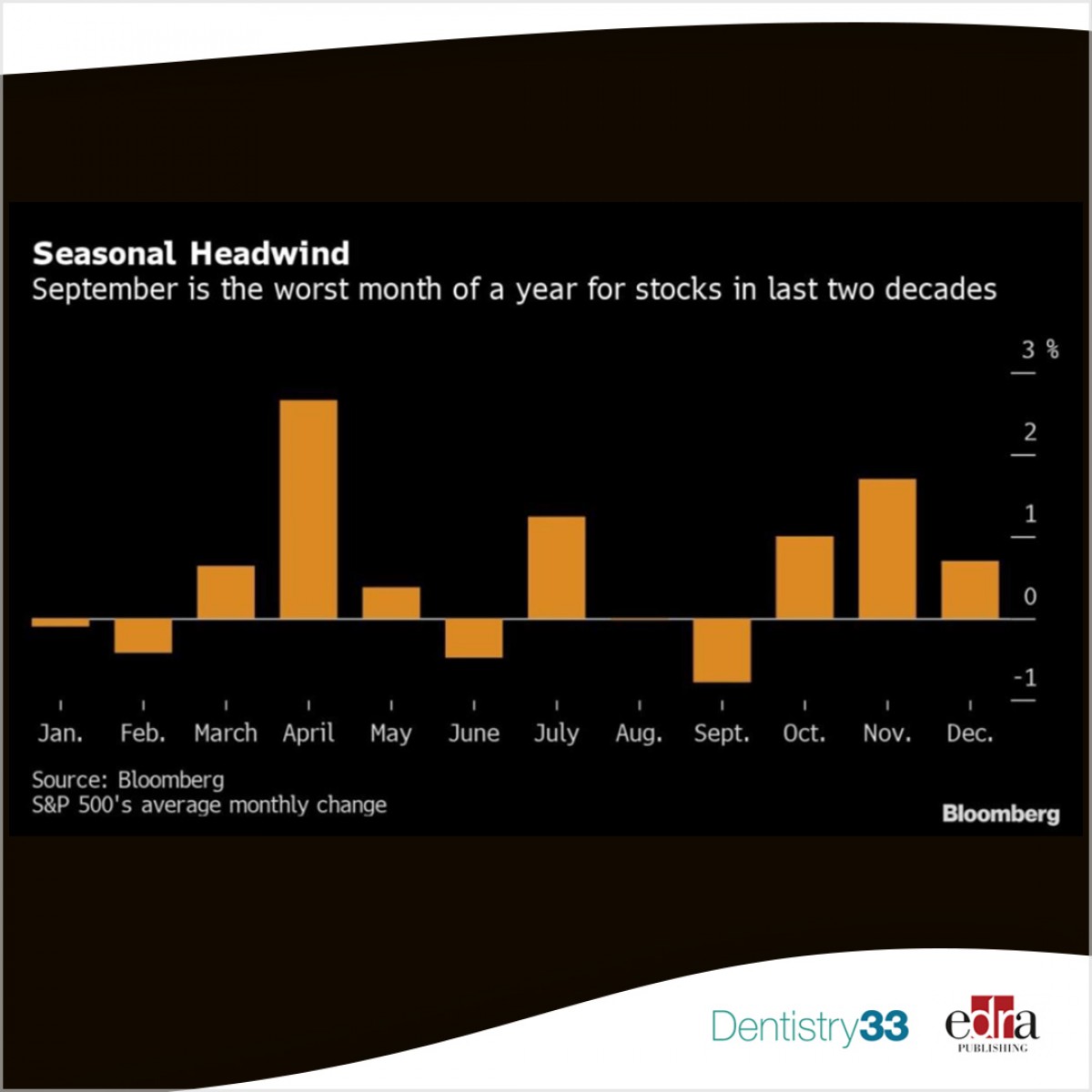 Seasonal Headwind
September is the worst month of a year for stocks in last two decades

3 %
2
1
0
-1

Jan. Feb. March April May June July Aug. Sept. Oct. Nov. Dec.

Source: Bloomberg
S&P 500's average monthly change

Bloomberg

Dentistry33

edra
PUBLISHING